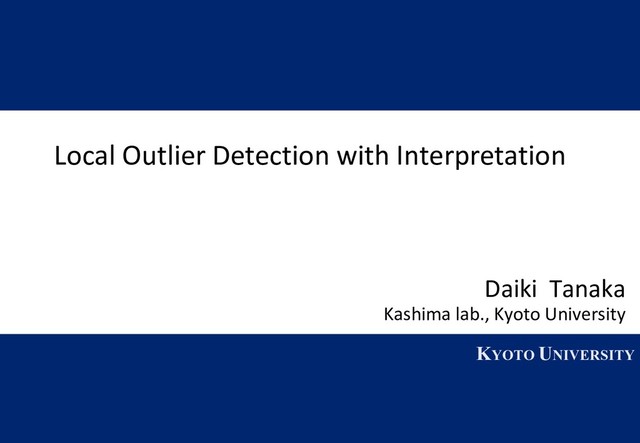 Local Outlier Detection with Interpretation

Daiki Tanaka
Kashima lab., Kyoto University

KYOTO UNIVERSITY